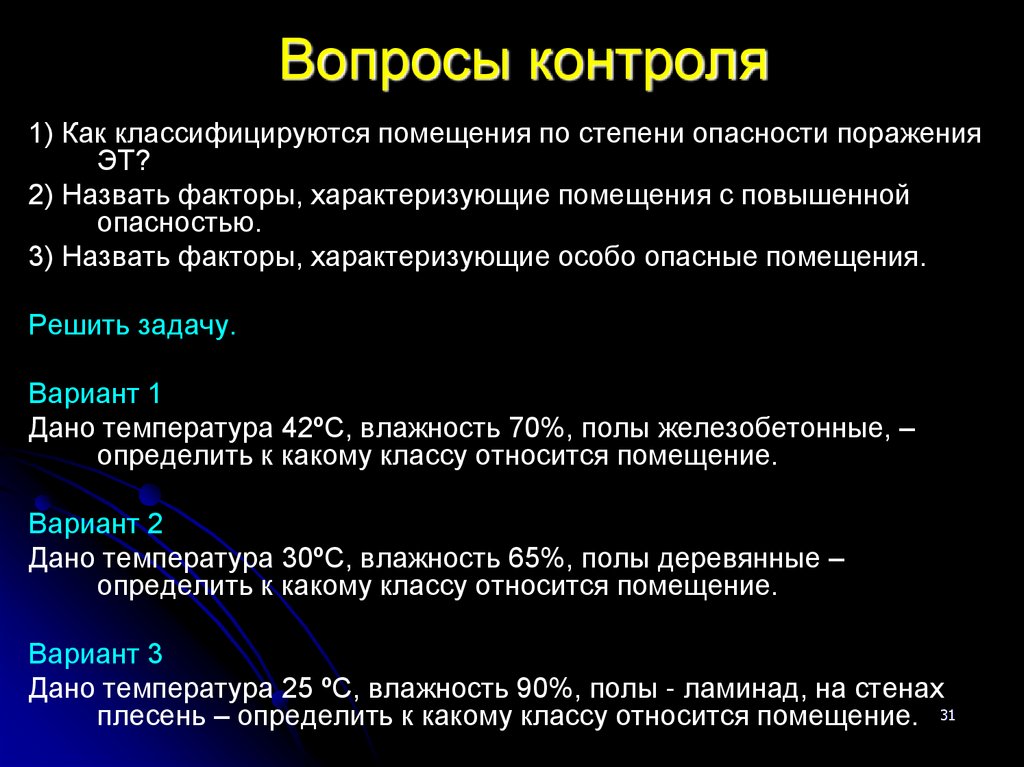 Вопросы контроля

1) Как классифицируются помещения по степени опасности поражения ЭТ?

2) Назвать факторы, характеризующие помещения с повышенной опасностью.

3) Назвать факторы, характеризующие особо опасные помещения.

Решить задачу.

Вариант 1
Дано температура 42ºС, влажность 70%, полы железобетонные, – определить к какому классу относится помещение.

Вариант 2
Дано температура 30ºС, влажность 65%, полы деревянные – определить к какому классу относится помещение.

Вариант 3
Дано температура 25 ºС, влажность 90%, полы - ламинад, на стенах плесень – определить к какому классу относится помещение.

31